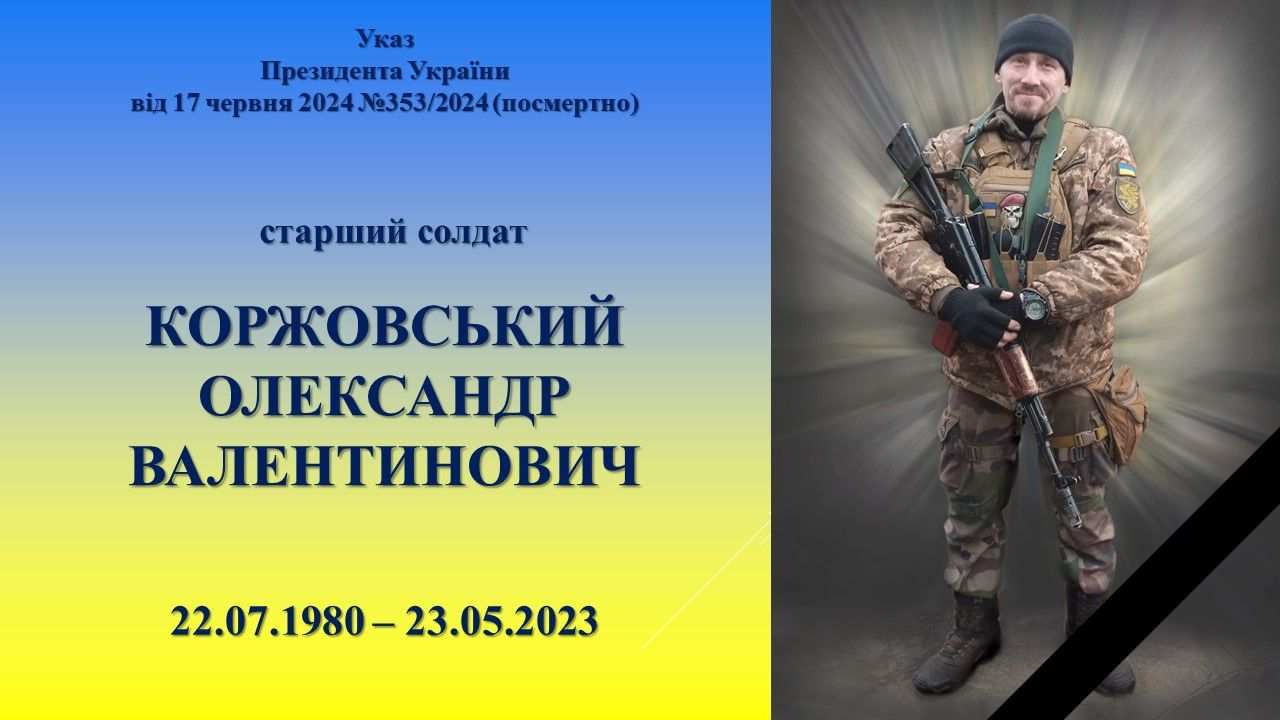 Указ
Президента України
від 17 червня 2024 №353/2024 (посмертно)

старший солдат

КОРЖОВСЬКИЙ ОЛЕКСАНДР ВАЛЕНТИНОВИЧ

22.07.1980 – 23.05.2023